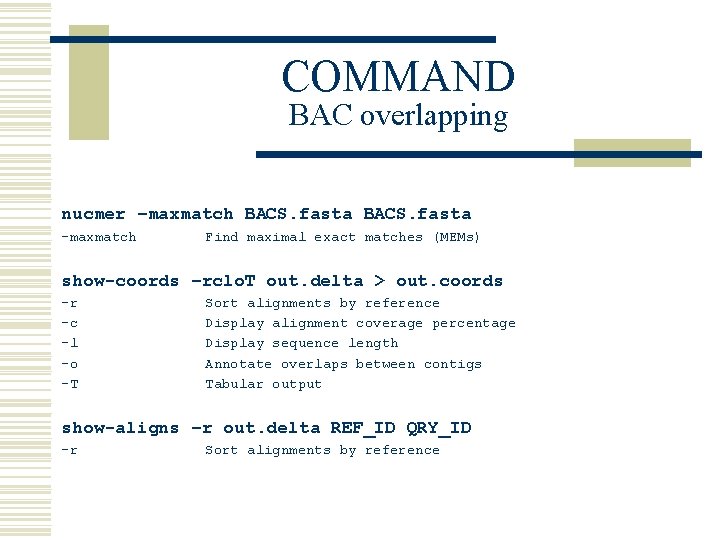 COMMAND
BAC overlapping

nucmer –maxmatch BACS.fasta BACS.fasta
-maxmatch Find maximal exact matches (MEMs)

show-coords –rcloT out.delta > out.coords
-r Sort alignments by reference
-c Display alignment coverage percentage
-l Display sequence length
-o Annotate overlaps between contigs
-T Tabular output

show-aligns –r out.delta REF_ID QRY_ID
-r Sort alignments by reference